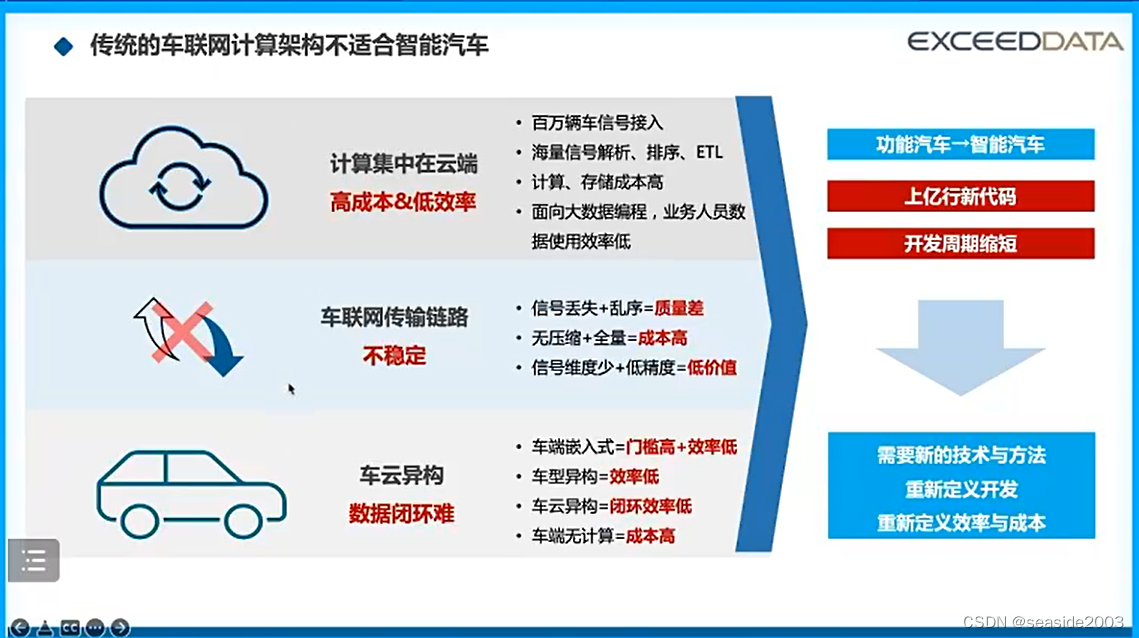 传统的车联网计算架构不适合智能汽车

EXCEEDDATA

计算集中在云端
高成本&低效率

- 百万辆车信号接入
- 海量信号解析、排序、ETL
- 计算、存储成本高
- 面向大数据编程，业务人员数据使用效率低

车联网传输链路
不稳定

- 信号丢失+乱序=质量差
- 无压缩+全量=成本高
- 信号维度少+低精度=低价值

车云异构
数据闭环难

- 车端嵌入式=门槛高+效率低
- 车型异构=效率低
- 车云异构=闭环效率低
- 车端无计算=成本高

功能汽车→智能汽车

上亿行新代码

开发周期缩短

需要新的技术与方法
重新定义开发
重新定义效率与成本

CSDN @seaside2003